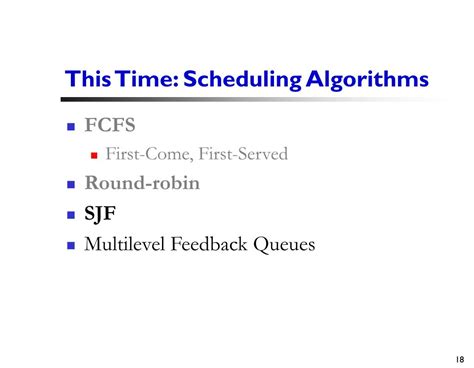 This Time: Scheduling Algorithms

FCFS

First-Come, First-Served

Round-robin

SJF

Multilevel Feedback Queues

18